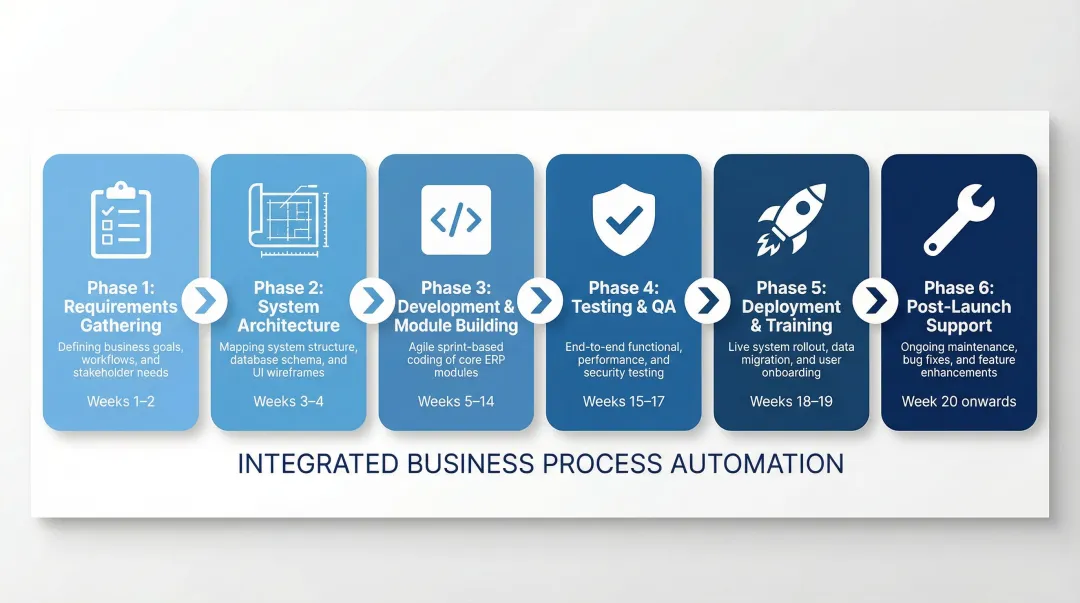 Phase 1: Requirements Gathering

Defining business goals, workflows, and stakeholder needs

Weeks 1–2

Phase 2: System Architecture

Mapping system structure, database schema, and UI wireframes

Weeks 3–4

Phase 3: Development & Module Building

Agile sprint-based coding of core ERP modules

Weeks 5–14

Phase 4: Testing & QA

End-to-end functional, performance, and security testing

Weeks 15–17

Phase 5: Deployment & Training

Live system rollout, data migration, and user onboarding

Weeks 18–19

Phase 6: Post-Launch Support

Ongoing maintenance, bug fixes, and feature enhancements

Week 20 onwards

INTEGRATED BUSINESS PROCESS AUTOMATION